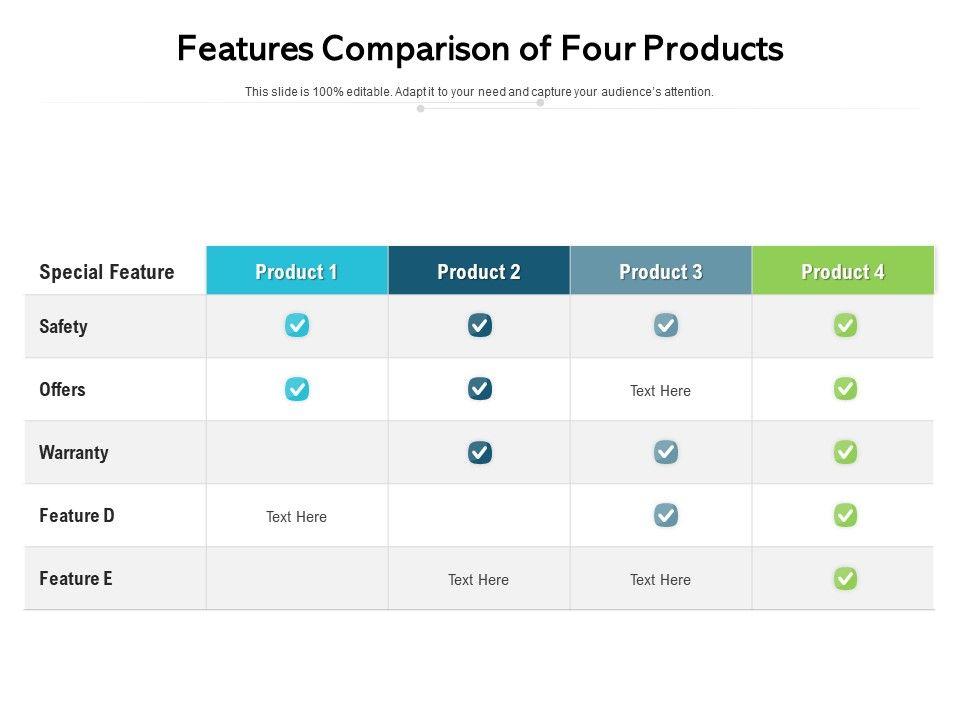 Features Comparison of Four Products

This slide is 100% editable. Adapt it to your need and capture your audience's attention.

| Special Feature | Product 1 | Product 2 | Product 3 | Product 4 |
|---|---|---|---|---|
| Safety | ✓ | ✓ | ✓ | ✓ |
| Offers | ✓ | ✓ | Text Here | ✓ |
| Warranty | | ✓ | ✓ | ✓ |
| Feature D | Text Here | | ✓ | ✓ |
| Feature E | | Text Here | Text Here | ✓ |